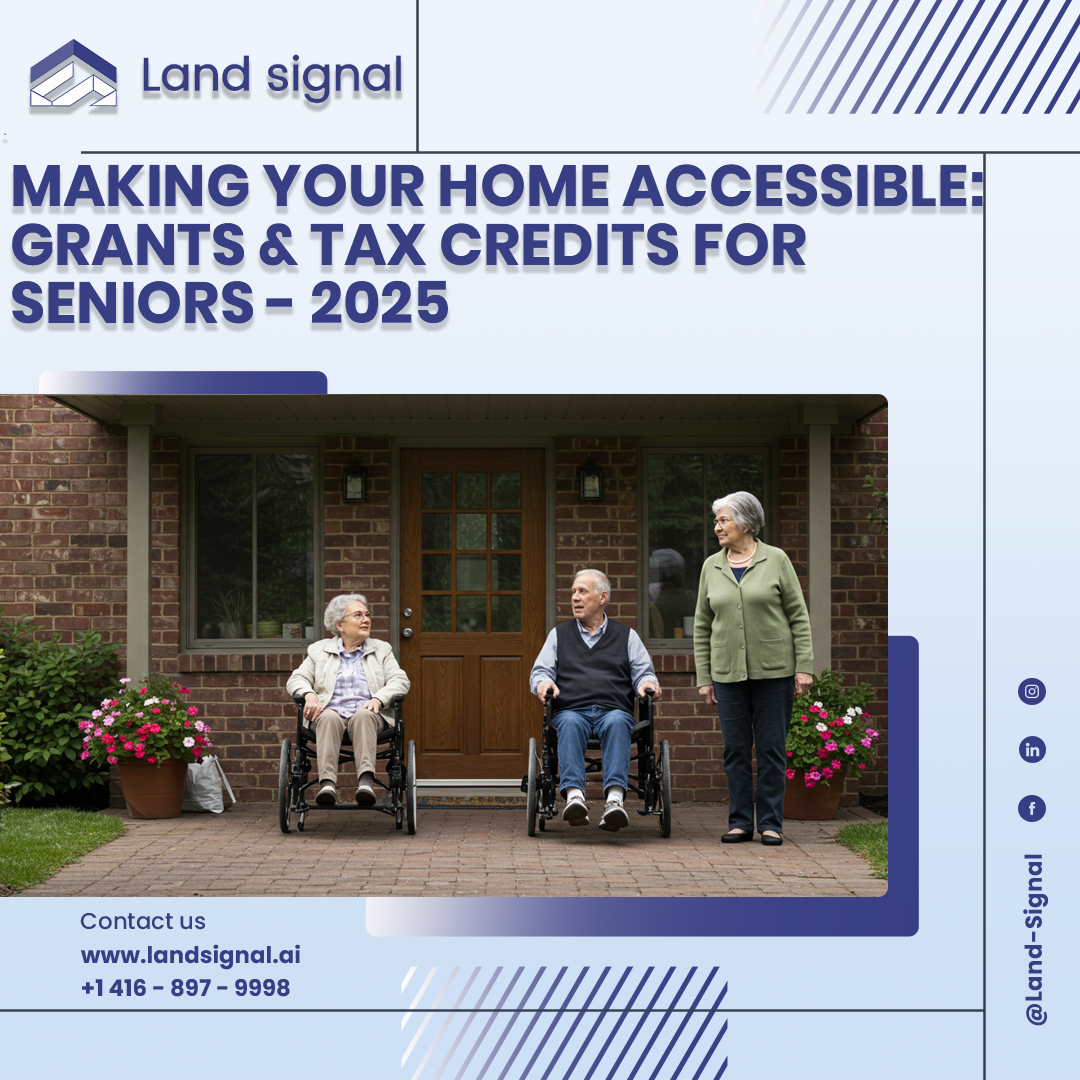 Land signal

MAKING YOUR HOME ACCESSIBLE: GRANTS & TAX CREDITS FOR SENIORS - 2025

Contact us
www.landsignal.ai
+1 416 - 897 - 9998

@Land-Signal